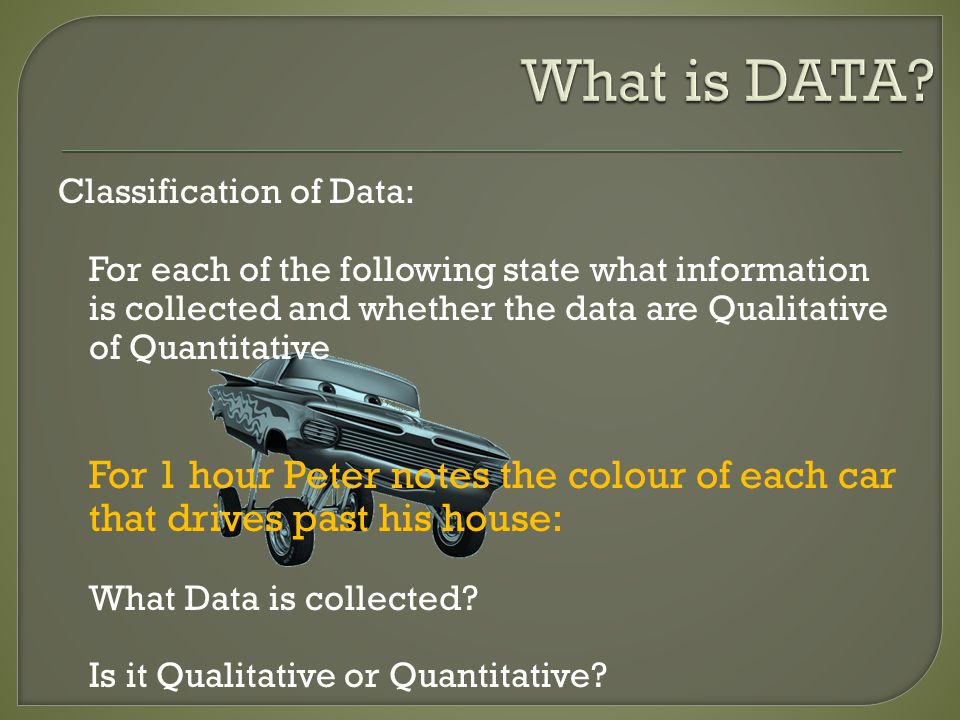 What is DATA?

Classification of Data:

For each of the following state what information is collected and whether the data are Qualitative of Quantitative

For 1 hour Peter notes the colour of each car that drives past his house:

What Data is collected?

Is it Qualitative or Quantitative?